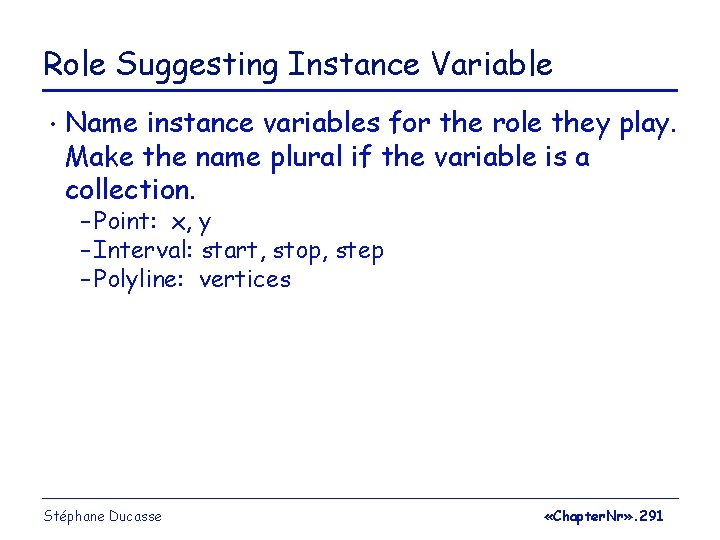 Role Suggesting Instance Variable

• Name instance variables for the role they play. Make the name plural if the variable is a collection.
–Point: x, y
–Interval: start, stop, step
–Polyline: vertices

Stéphane Ducasse

«ChapterNr».291